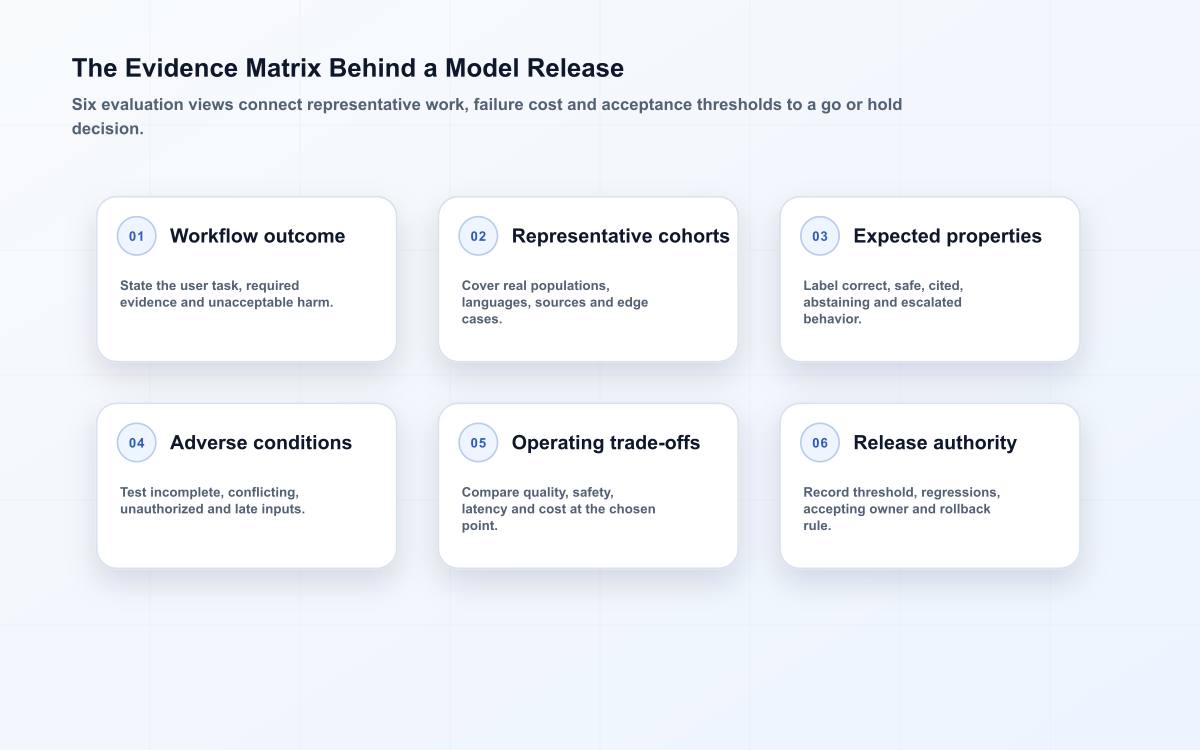 The Evidence Matrix Behind a Model Release

Six evaluation views connect representative work, failure cost and acceptance thresholds to a go or hold decision.

01 Workflow outcome

State the user task, required evidence and unacceptable harm.

02 Representative cohorts

Cover real populations, languages, sources and edge cases.

03 Expected properties

Label correct, safe, cited, abstaining and escalated behavior.

04 Adverse conditions

Test incomplete, conflicting, unauthorized and late inputs.

05 Operating trade-offs

Compare quality, safety, latency and cost at the chosen point.

06 Release authority

Record threshold, regressions, accepting owner and rollback rule.